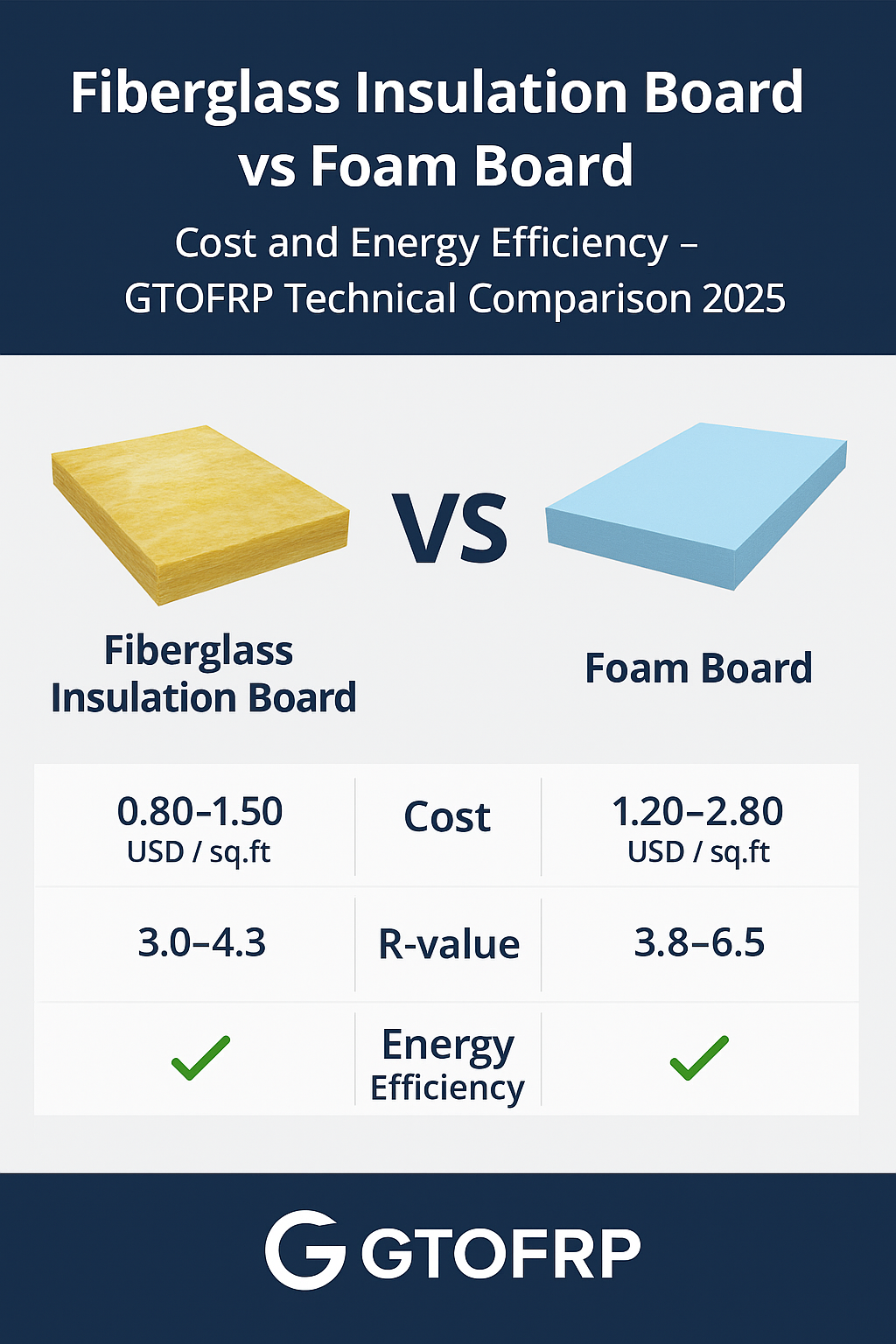 Fiberglass Insulation Board vs Foam Board

Cost and Energy Efficiency – GTOFRP Technical Comparison 2025

VS

Fiberglass Insulation Board

Foam Board

| 0.80–1.50 USD / sq.ft | Cost | 1.20–2.80 USD / sq.ft |
|---|---|---|
| 3.0–4.3 | R-value | 3.8–6.5 |
| ✓ | Energy Efficiency | ✓ |

GTOFRP